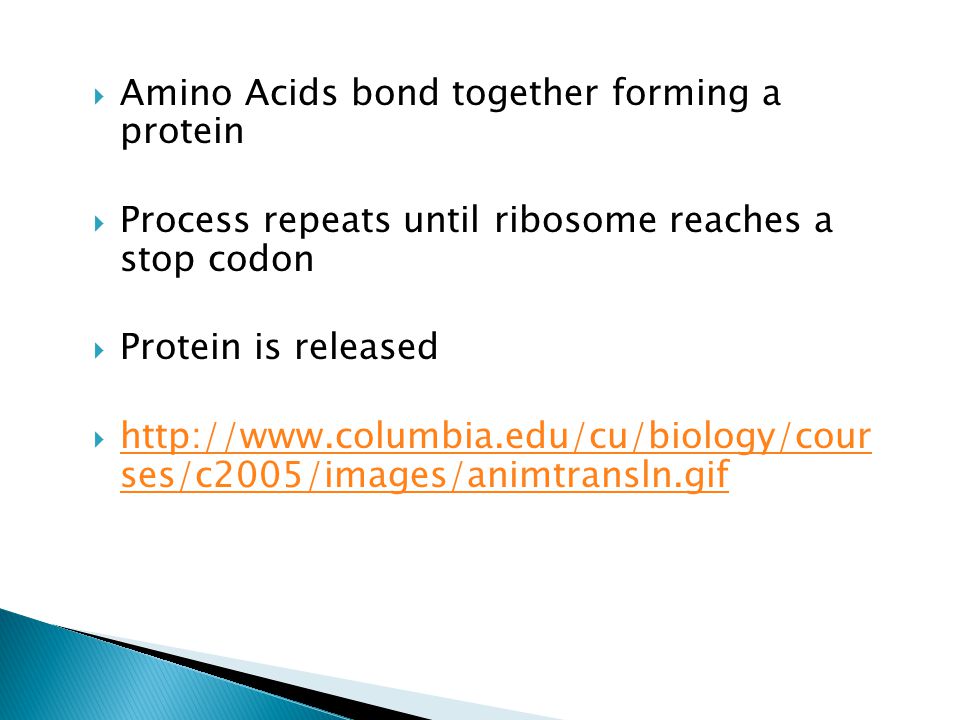 Amino Acids bond together forming a protein

Process repeats until ribosome reaches a stop codon

Protein is released

http://www.columbia.edu/cu/biology/courses/c2005/images/animtransln.gif